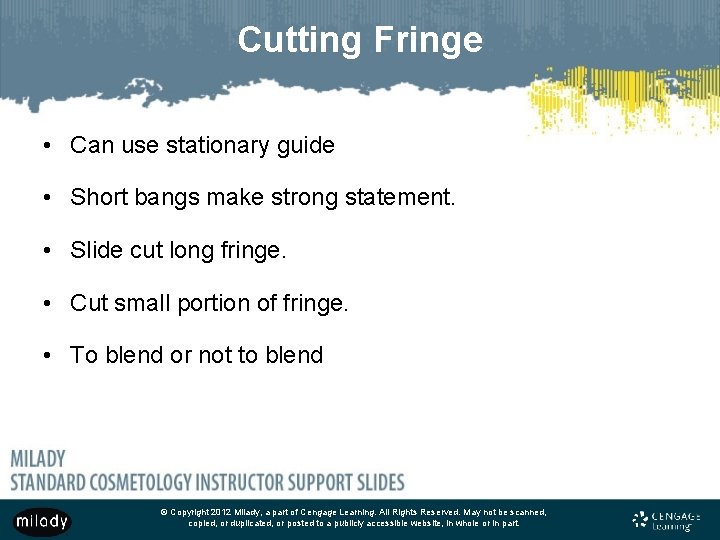 Cutting Fringe

• Can use stationary guide

• Short bangs make strong statement.

• Slide cut long fringe.

• Cut small portion of fringe.

• To blend or not to blend

MILADY
STANDARD COSMETOLOGY INSTRUCTOR SUPPORT SLIDES

milady

© Copyright 2012 Milady, a part of Cengage Learning. All Rights Reserved. May not be scanned, copied, or duplicated, or posted to a publicly accessible website, in whole or in part.

CENGAGE Learning